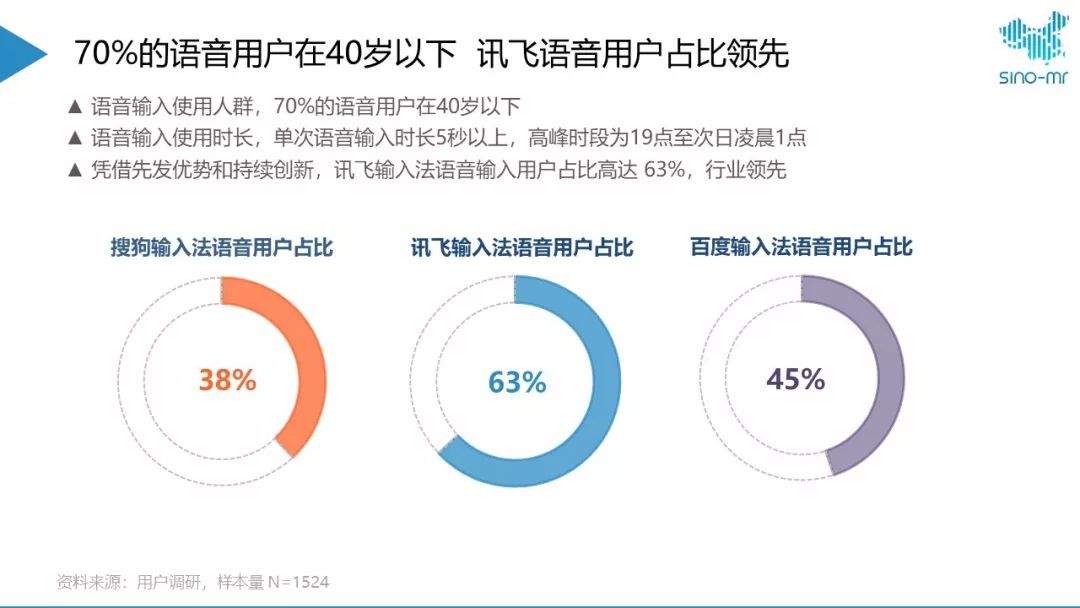 70%的语音用户在40岁以下 讯飞语音用户占比领先

sino-mr

▲ 语音输入使用人群，70%的语音用户在40岁以下
▲ 语音输入使用时长，单次语音输入时长5秒以上，高峰时段为19点至次日凌晨1点
▲ 凭借先发优势和持续创新，讯飞输入法语音输入用户占比高达 63%，行业领先

搜狗输入法语音用户占比

38%

讯飞输入法语音用户占比

63%

百度输入法语音用户占比

45%

资料来源：用户调研，样本量 N=1524